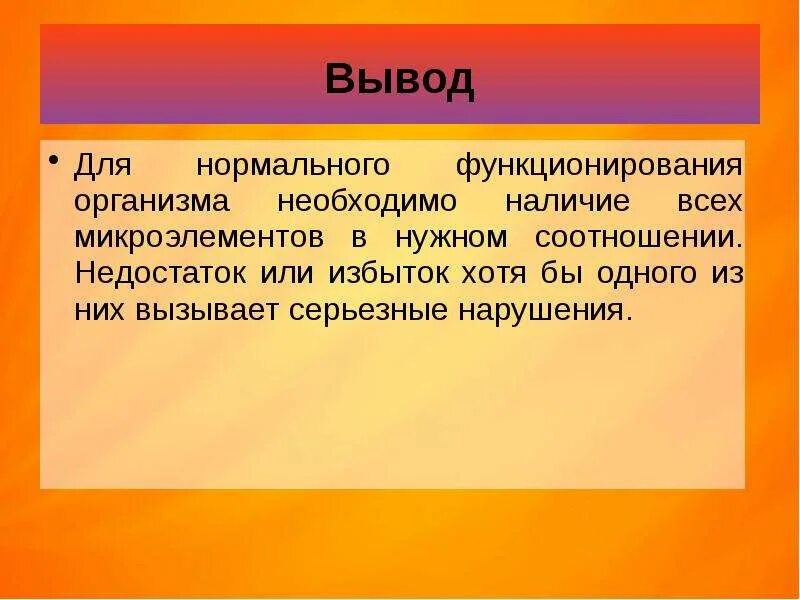 Вывод

• Для нормального функционирования организма необходимо наличие всех микроэлементов в нужном соотношении. Недостаток или избыток хотя бы одного из них вызывает серьезные нарушения.